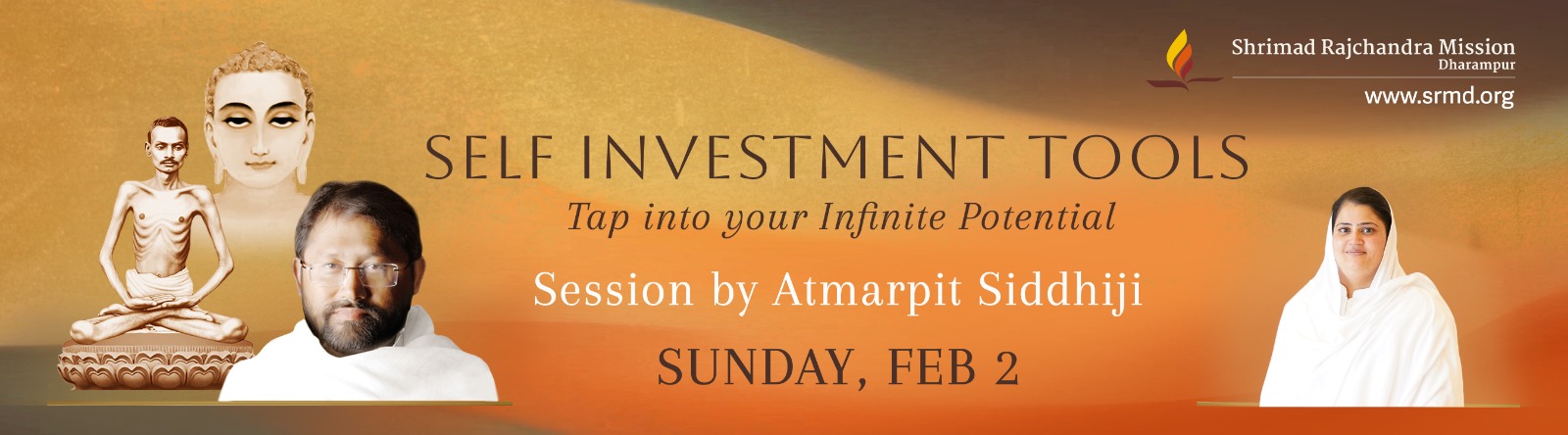 Shrimad Rajchandra Mission
Dharampur
www.srmd.org

SELF INVESTMENT TOOLS
Tap into your Infinite Potential

Session by Atmarpit Siddhiji

SUNDAY, FEB 2